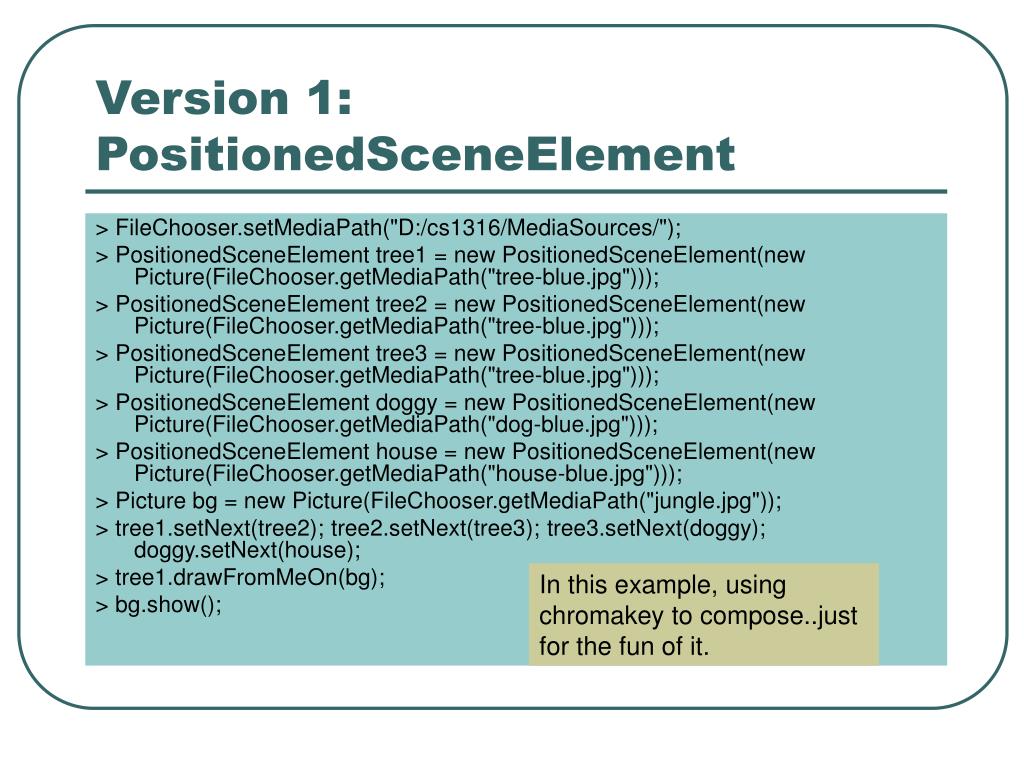 Version 1: PositionedSceneElement

> FileChooser.setMediaPath("D:/cs1316/MediaSources/");
> PositionedSceneElement tree1 = new PositionedSceneElement(new Picture(FileChooser.getMediaPath("tree-blue.jpg")));
> PositionedSceneElement tree2 = new PositionedSceneElement(new Picture(FileChooser.getMediaPath("tree-blue.jpg")));
> PositionedSceneElement tree3 = new PositionedSceneElement(new Picture(FileChooser.getMediaPath("tree-blue.jpg")));
> PositionedSceneElement doggy = new PositionedSceneElement(new Picture(FileChooser.getMediaPath("dog-blue.jpg")));
> PositionedSceneElement house = new PositionedSceneElement(new Picture(FileChooser.getMediaPath("house-blue.jpg")));
> Picture bg = new Picture(FileChooser.getMediaPath("jungle.jpg"));
> tree1.setNext(tree2); tree2.setNext(tree3); tree3.setNext(doggy); doggy.setNext(house);
> tree1.drawFromMeOn(bg);
> bg.show();

In this example, using chromakey to compose..just for the fun of it.